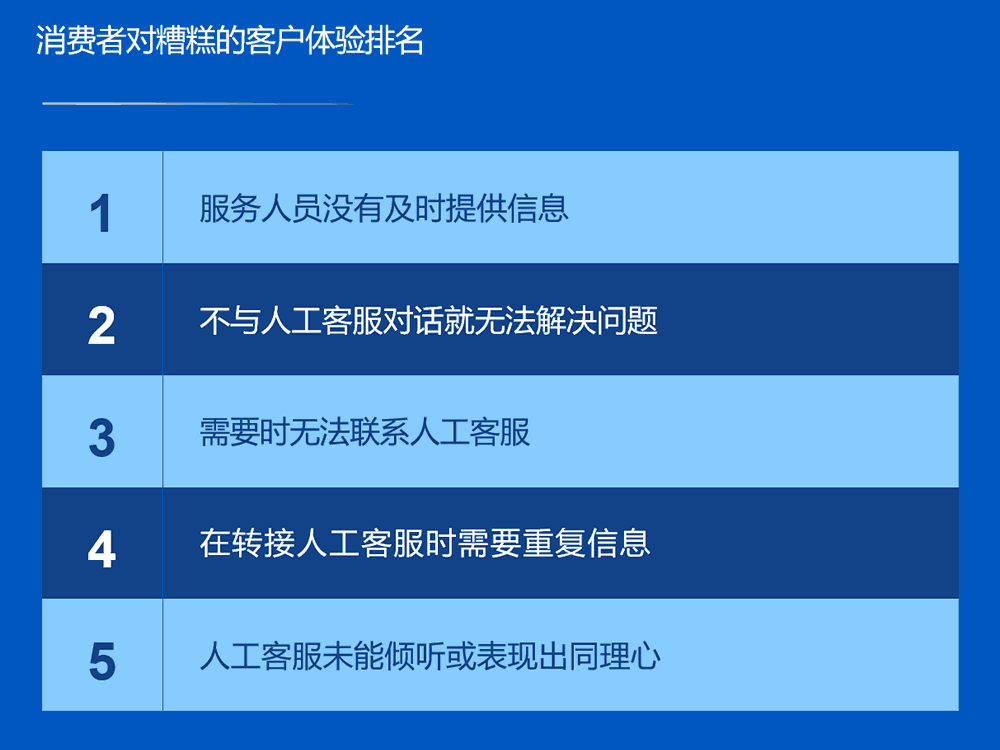 消费者对糟糕的客户体验排名

| 1 | 服务人员没有及时提供信息 |
|---|---|
| 2 | 不与人工客服对话就无法解决问题 |
| 3 | 需要时无法联系人工客服 |
| 4 | 在转接人工客服时需要重复信息 |
| 5 | 人工客服未能倾听或表现出同理心 |